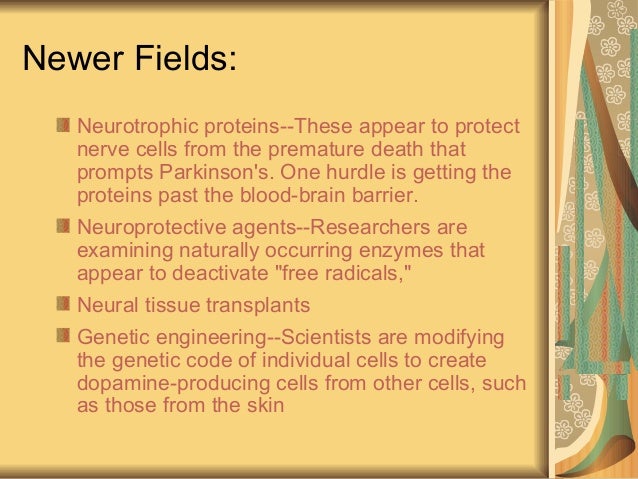 Newer Fields:

Neurotrophic proteins--These appear to protect nerve cells from the premature death that prompts Parkinson's. One hurdle is getting the proteins past the blood-brain barrier.

Neuroprotective agents--Researchers are examining naturally occurring enzymes that appear to deactivate "free radicals,"

Neural tissue transplants

Genetic engineering--Scientists are modifying the genetic code of individual cells to create dopamine-producing cells from other cells, such as those from the skin